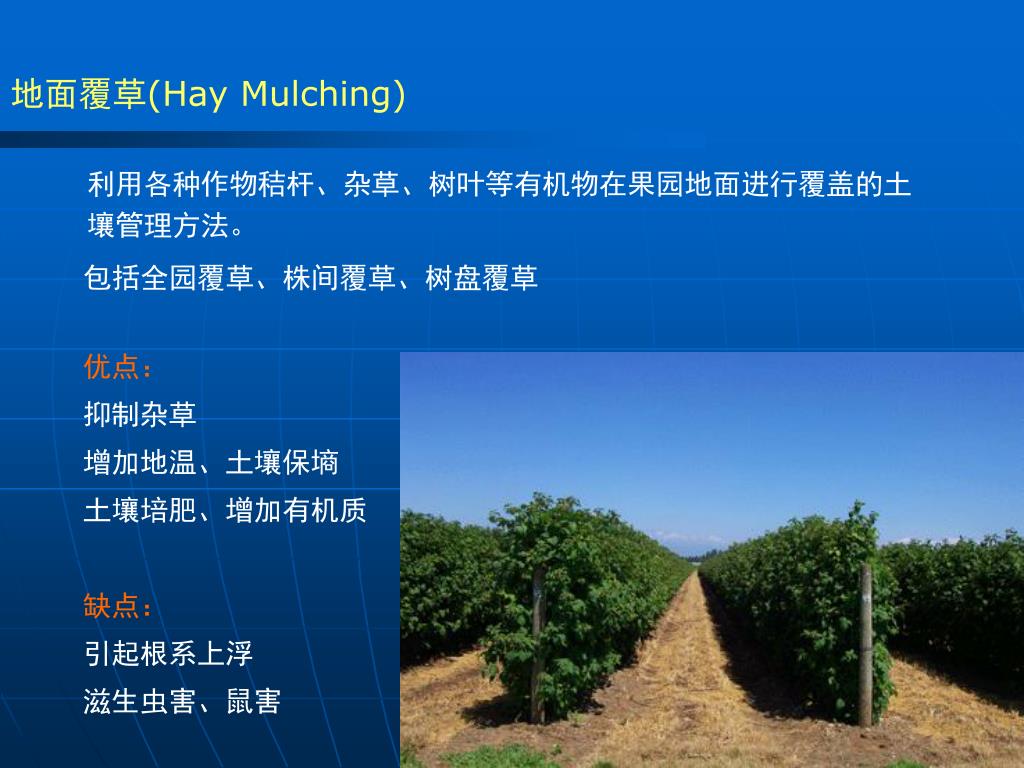 地面覆草(Hay Mulching)

利用各种作物秸杆、杂草、树叶等有机物在果园地面进行覆盖的土壤管理方法。

包括全园覆草、株间覆草、树盘覆草

优点：

抑制杂草

增加地温、土壤保墒

土壤培肥、增加有机质

缺点：

引起根系上浮

滋生虫害、鼠害